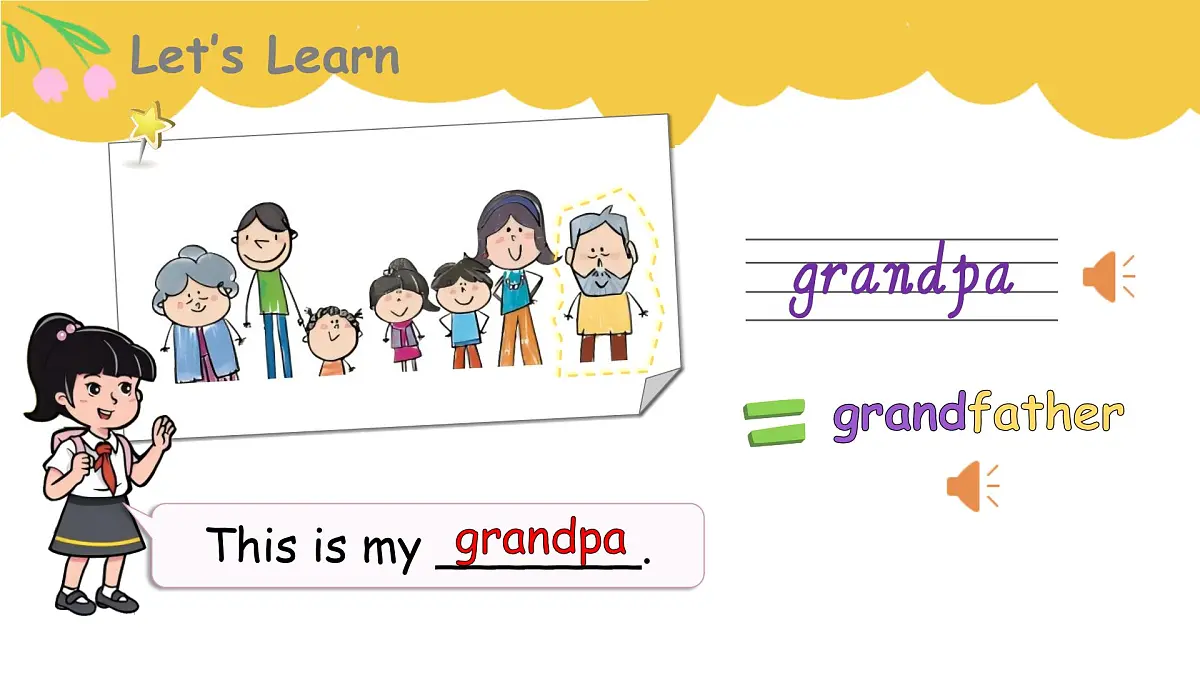 Let's Learn

grandpa

= grandfather

This is my grandpa.